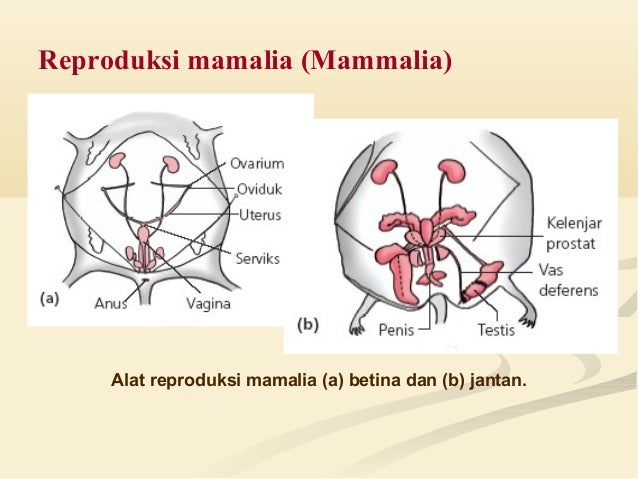 Reproduksi mamalia (Mammalia)

Ovarium
Oviduk
Uterus
Serviks
(a)
Anus
Vagina

Kelenjar prostat
Vas deferens
(b)
Penis
Testis

Alat reproduksi mamalia (a) betina dan (b) jantan.